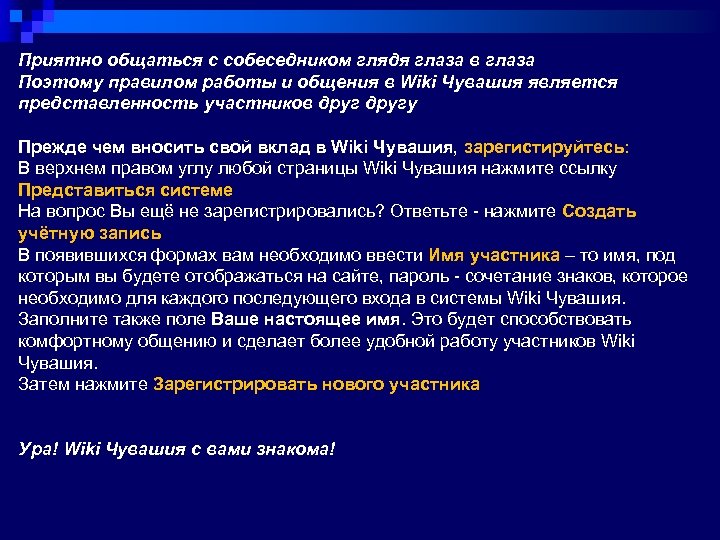 Приятно общаться с собеседником глядя глаза в глаза
Поэтому правилом работы и общения в Wiki Чувашия является представленность участников друг другу

Прежде чем вносить свой вклад в Wiki Чувашия, зарегистируйтесь:
В верхнем правом углу любой страницы Wiki Чувашия нажмите ссылку Представиться системе
На вопрос Вы ещё не зарегистрировались? Ответьте - нажмите Создать учётную запись
В появившихся формах вам необходимо ввести Имя участника – то имя, под которым вы будете отображаться на сайте, пароль - сочетание знаков, которое необходимо для каждого последующего входа в системы Wiki Чувашия.
Заполните также поле Ваше настоящее имя. Это будет способствовать комфортному общению и сделает более удобной работу участников Wiki Чувашия.
Затем нажмите Зарегистрировать нового участника

Ура! Wiki Чувашия с вами знакома!